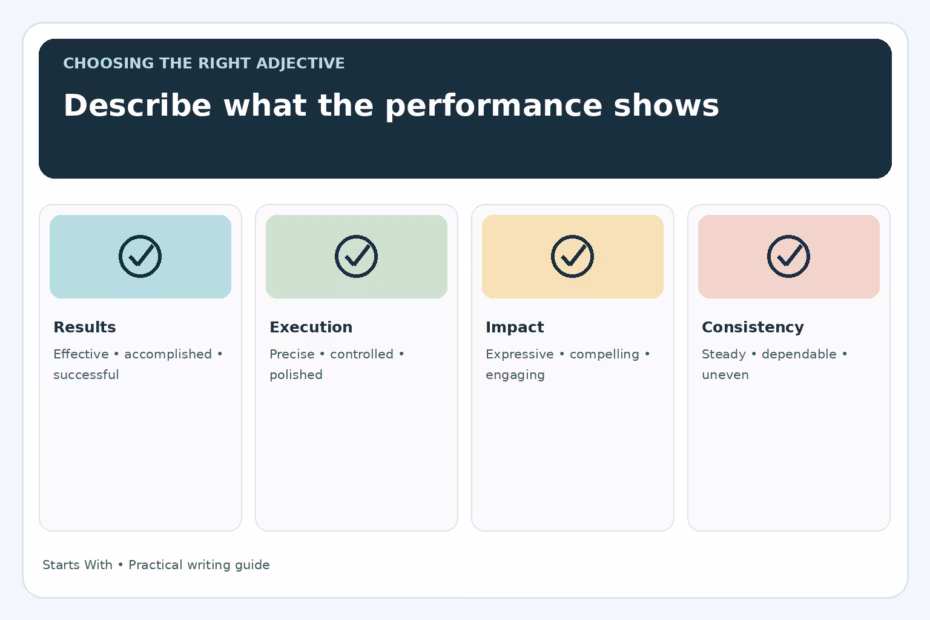 CHOOSING THE RIGHT ADJECTIVE

Describe what the performance shows

Results

Effective • accomplished • successful

Execution

Precise • controlled • polished

Impact

Expressive • compelling • engaging

Consistency

Steady • dependable • uneven

Starts With • Practical writing guide